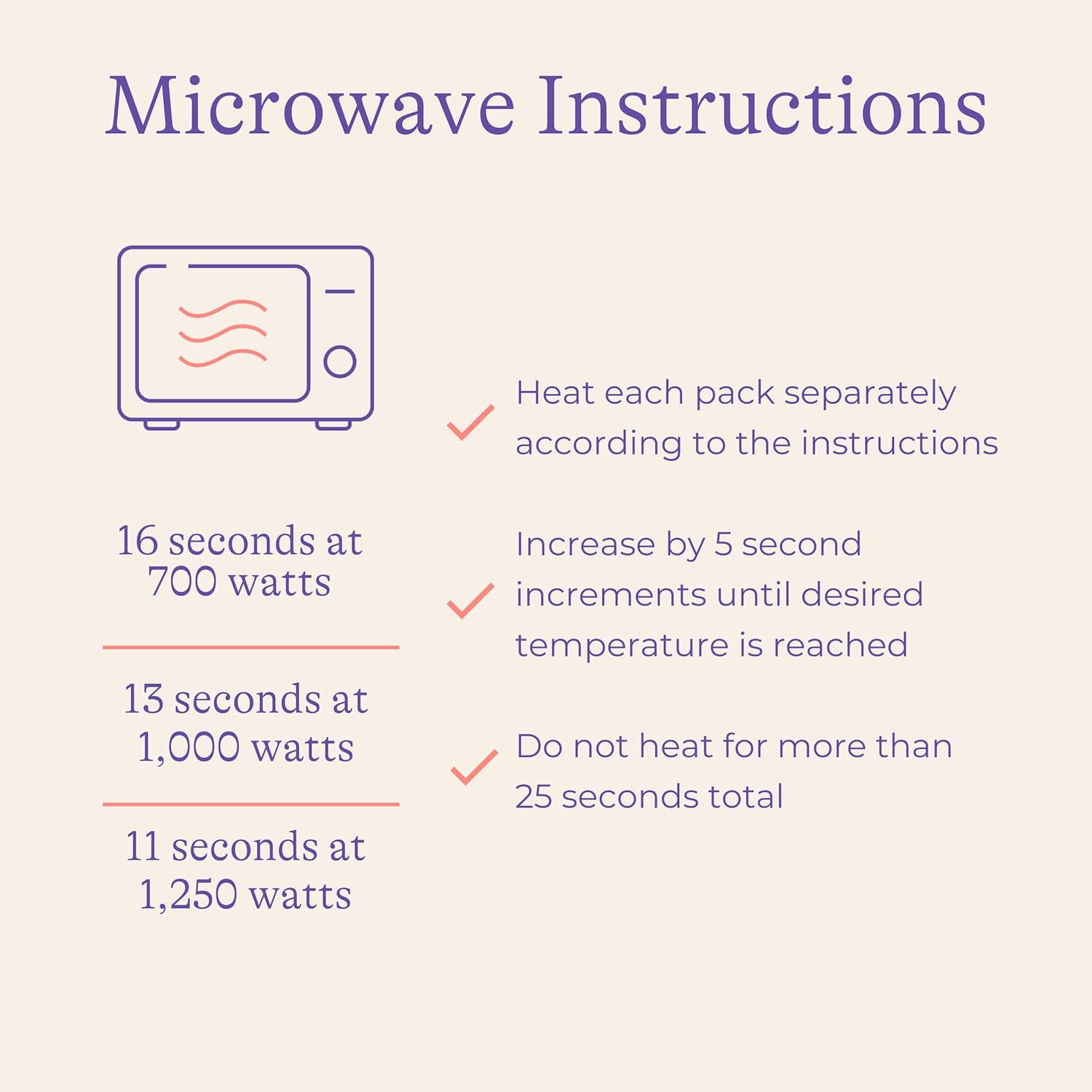 Microwave Instructions

16 seconds at 700 watts

13 seconds at 1,000 watts

11 seconds at 1,250 watts

Heat each pack separately according to the instructions

Increase by 5 second increments until desired temperature is reached

Do not heat for more than 25 seconds total